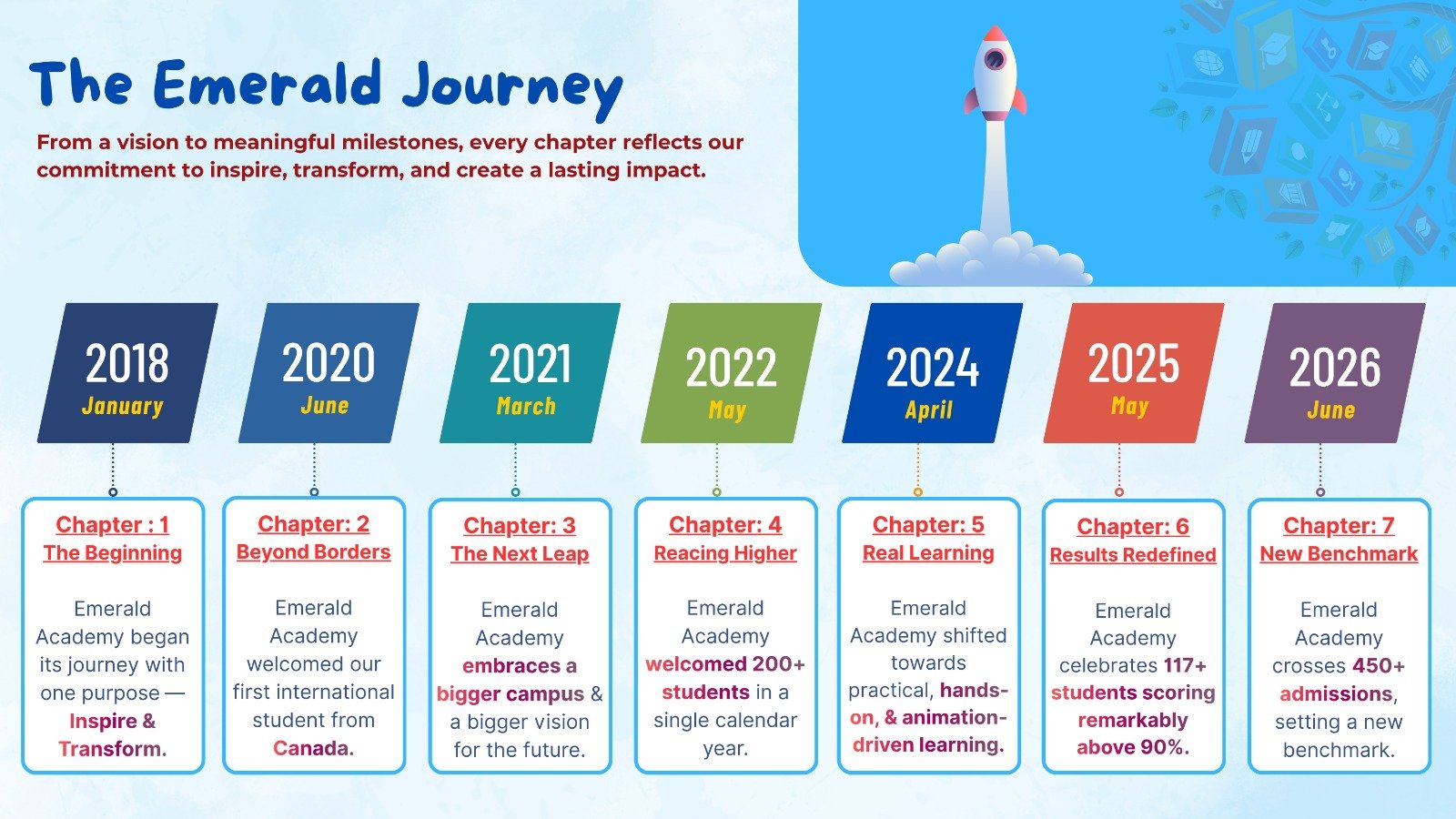 The Emerald Journey

From a vision to meaningful milestones, every chapter reflects our commitment to inspire, transform, and create a lasting impact.

2018
January

2020
June

2021
March

2022
May

2024
April

2025
May

2026
June

Chapter : 1
The Beginning

Emerald Academy began its journey with one purpose — Inspire & Transform.

Chapter: 2
Beyond Borders

Emerald Academy welcomed our first international student from Canada.

Chapter: 3
The Next Leap

Emerald Academy embraces a bigger campus & a bigger vision for the future.

Chapter: 4
Reacing Higher

Emerald Academy welcomed 200+ students in a single calendar year.

Chapter: 5
Real Learning

Emerald Academy shifted towards practical, hands-on, & animation-driven learning.

Chapter: 6
Results Redefined

Emerald Academy celebrates 117+ students scoring remarkably above 90%.

Chapter: 7
New Benchmark

Emerald Academy crosses 450+ admissions, setting a new benchmark.